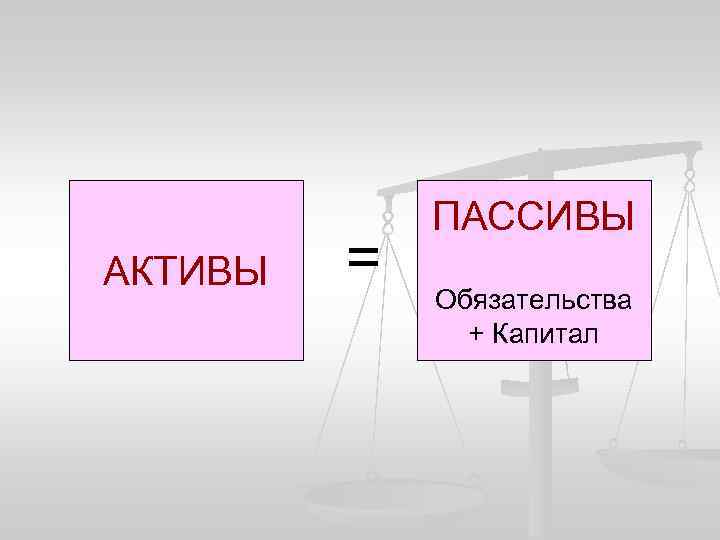 АКТИВЫ

=

ПАССИВЫ

Обязательства + Капитал